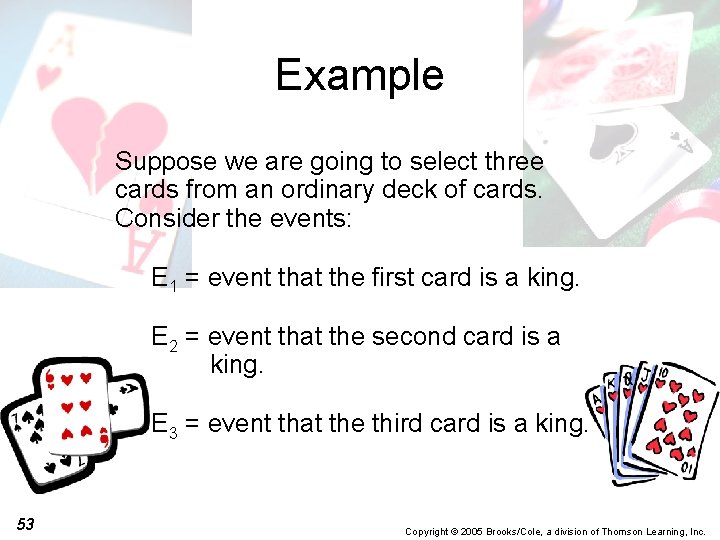 Example

Suppose we are going to select three cards from an ordinary deck of cards. Consider the events:

$E_1$ = event that the first card is a king.

$E_2$ = event that the second card is a king.

$E_3$ = event that the third card is a king.

53

Copyright © 2005 Brooks/Cole, a division of Thomson Learning, Inc.